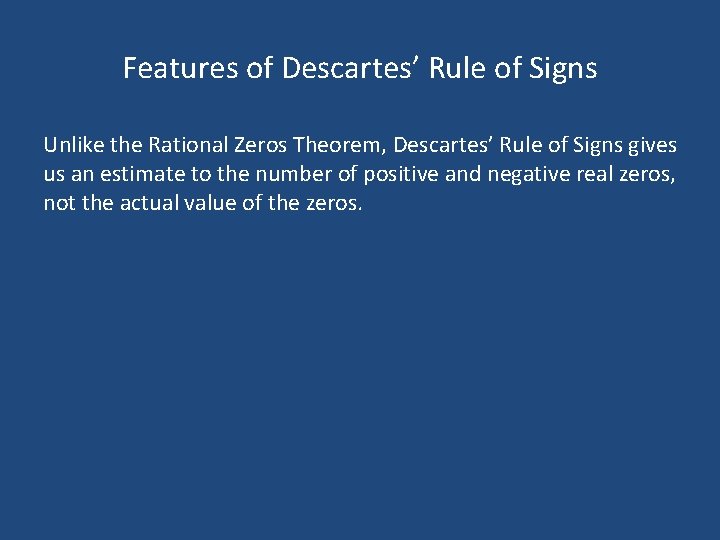 Features of Descartes’ Rule of Signs

Unlike the Rational Zeros Theorem, Descartes’ Rule of Signs gives us an estimate to the number of positive and negative real zeros, not the actual value of the zeros.